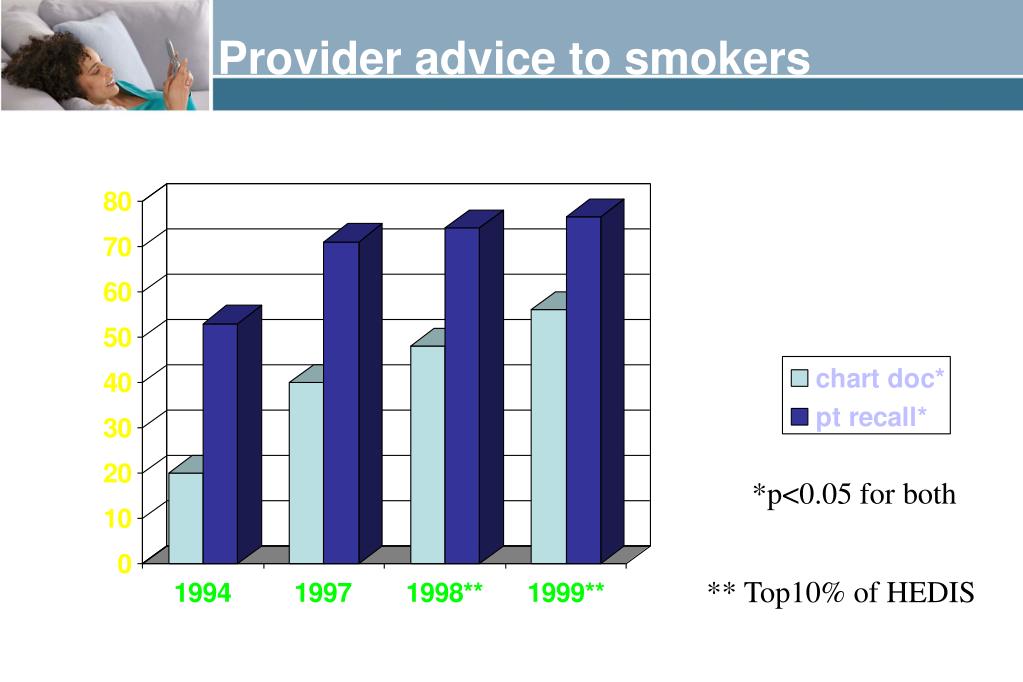 Provider advice to smokers

80
70
60
50
40
30
20
10
0

1994
1997
1998**
1999**

chart doc*
pt recall*

*p<0.05 for both

** Top10% of HEDIS